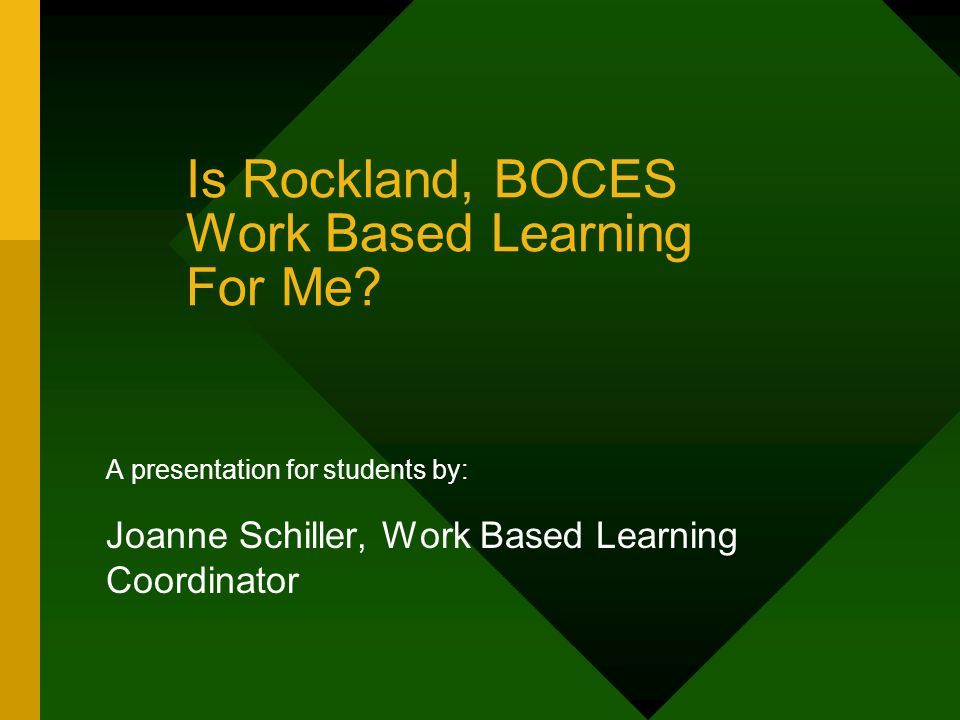 Is Rockland, BOCES Work Based Learning For Me?

A presentation for students by:

Joanne Schiller, Work Based Learning Coordinator